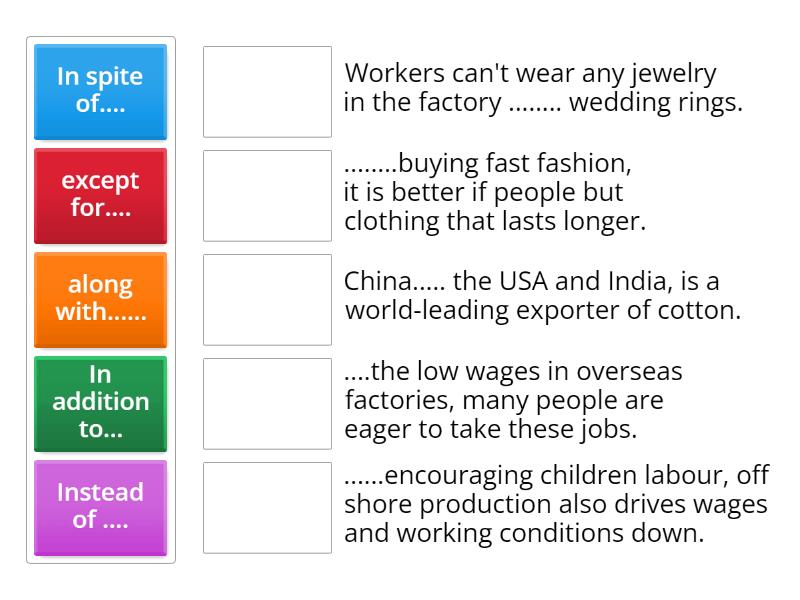 In spite of....

except for....

along with......

In addition to...

Instead of ....

Workers can't wear any jewelry in the factory ........ wedding rings.

........buying fast fashion, it is better if people but clothing that lasts longer.

China..... the USA and India, is a world-leading exporter of cotton.

....the low wages in overseas factories, many people are eager to take these jobs.

......encouraging children labour, off shore production also drives wages and working conditions down.